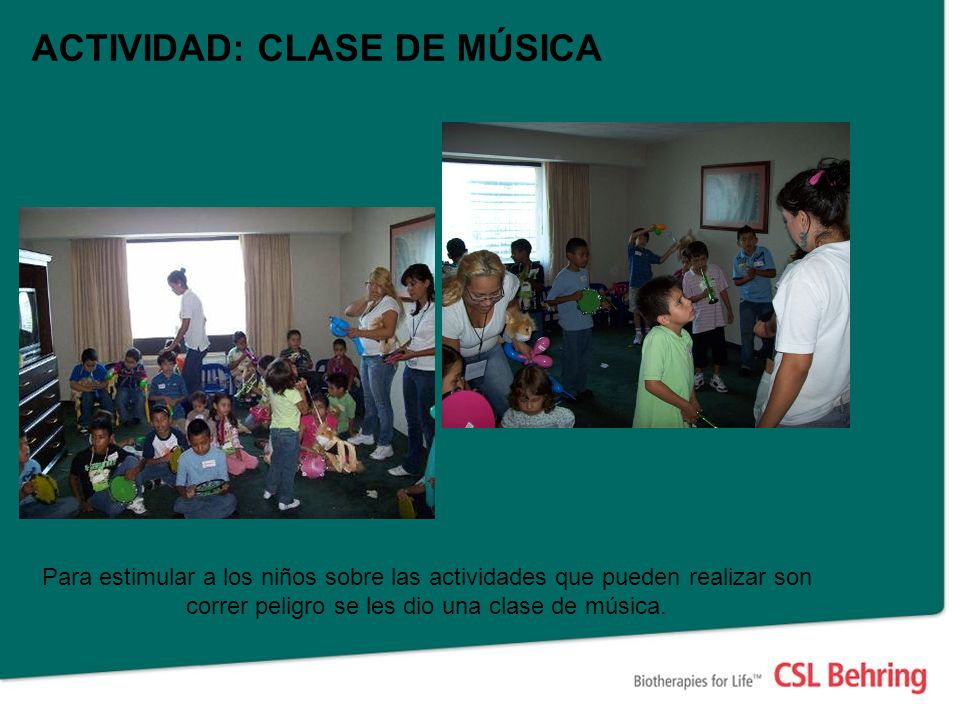 ACTIVIDAD: CLASE DE MÚSICA

Para estimular a los niños sobre las actividades que pueden realizar son correr peligro se les dio una clase de música.

Biotherapies for Life™ CSL Behring